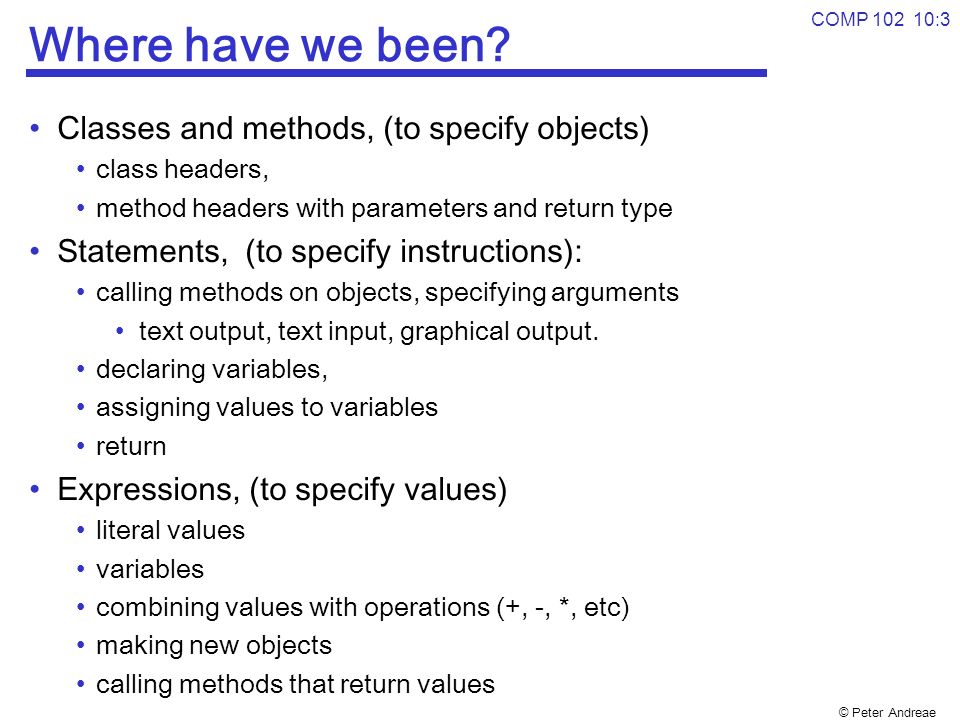 COMP 102 10:3

Where have we been?

• Classes and methods, (to specify objects)
  • class headers,
  • method headers with parameters and return type
• Statements, (to specify instructions):
  • calling methods on objects, specifying arguments
    • text output, text input, graphical output.
  • declaring variables,
  • assigning values to variables
  • return
• Expressions, (to specify values)
  • literal values
  • variables
  • combining values with operations (+, -, *, etc)
  • making new objects
  • calling methods that return values

© Peter Andreae